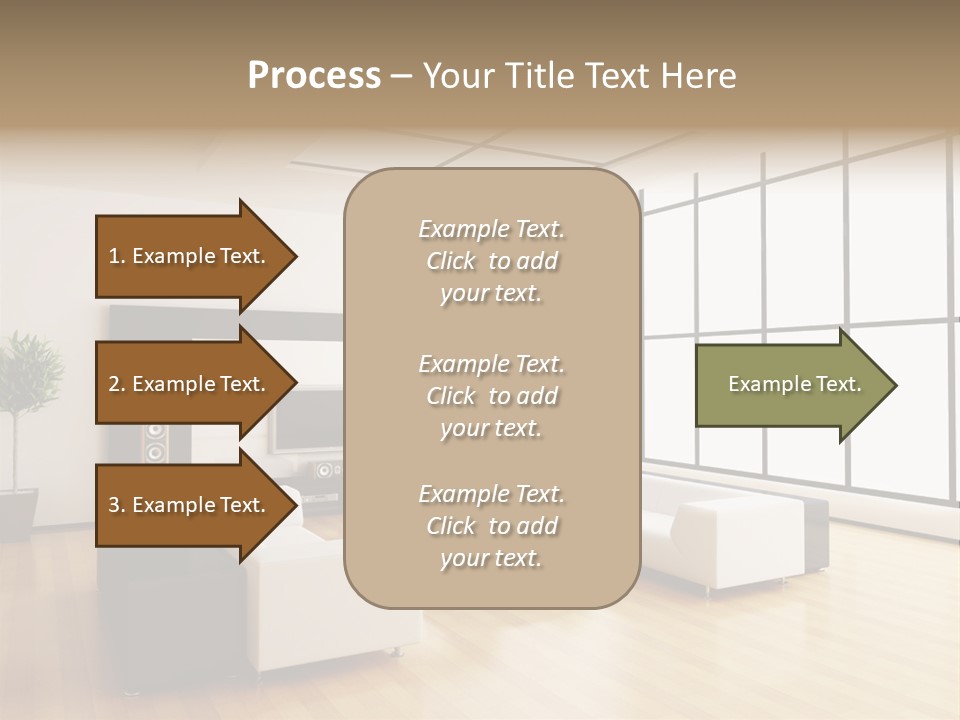 Process – Your Title Text Here

1. Example Text.

2. Example Text.

3. Example Text.

Example Text. Click to add your text.

Example Text. Click to add your text.

Example Text. Click to add your text.

Example Text.